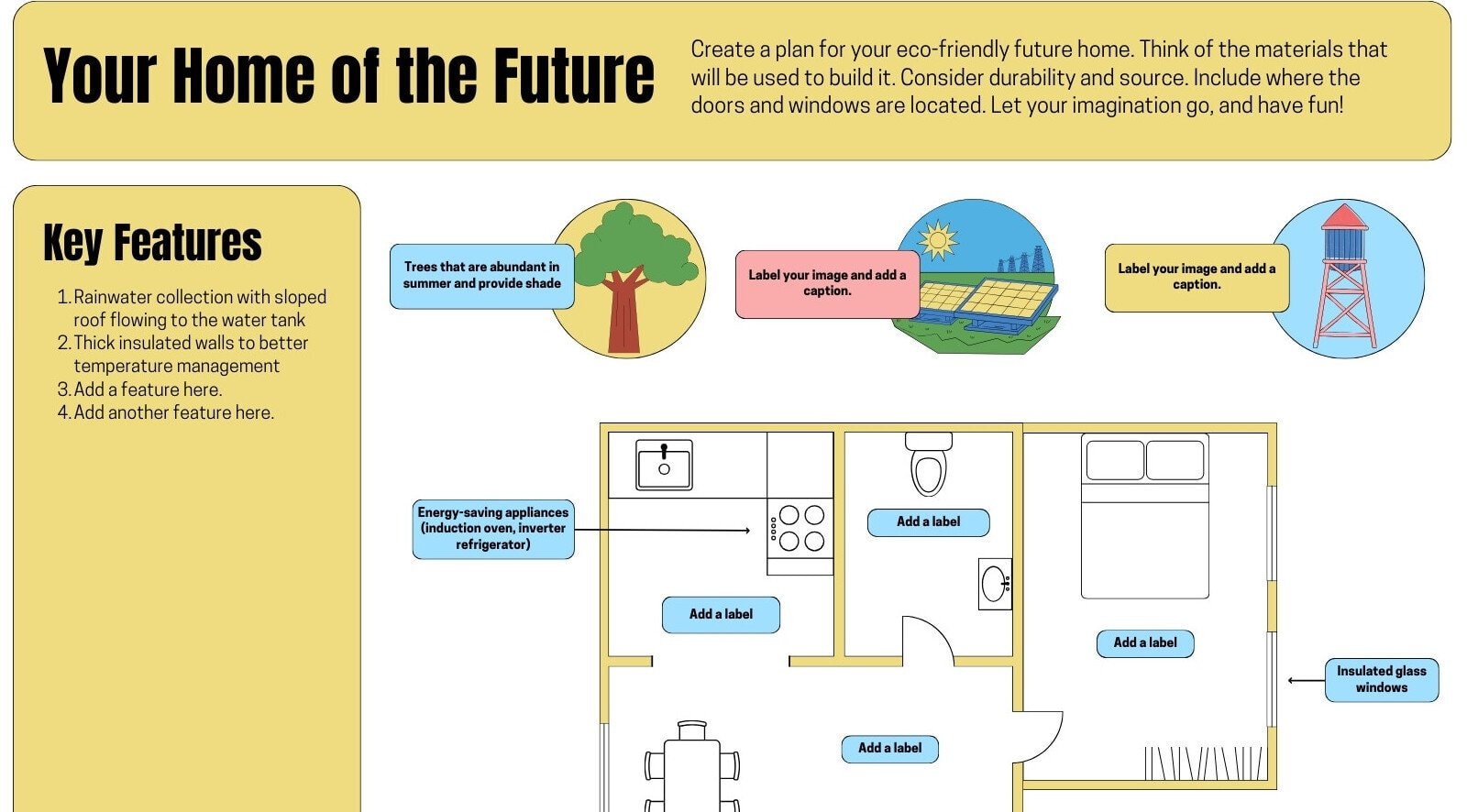 Your Home of the Future

Create a plan for your eco-friendly future home. Think of the materials that will be used to build it. Consider durability and source. Include where the doors and windows are located. Let your imagination go, and have fun!

Key Features

1. Rainwater collection with sloped roof flowing to the water tank
2. Thick insulated walls to better temperature management
3. Add a feature here.
4. Add another feature here.

Trees that are abundant in summer and provide shade

Label your image and add a caption.

Label your image and add a caption.

Energy-saving appliances (induction oven, inverter refrigerator)

Add a label

Add a label

Add a label

Add a label

Insulated glass windows